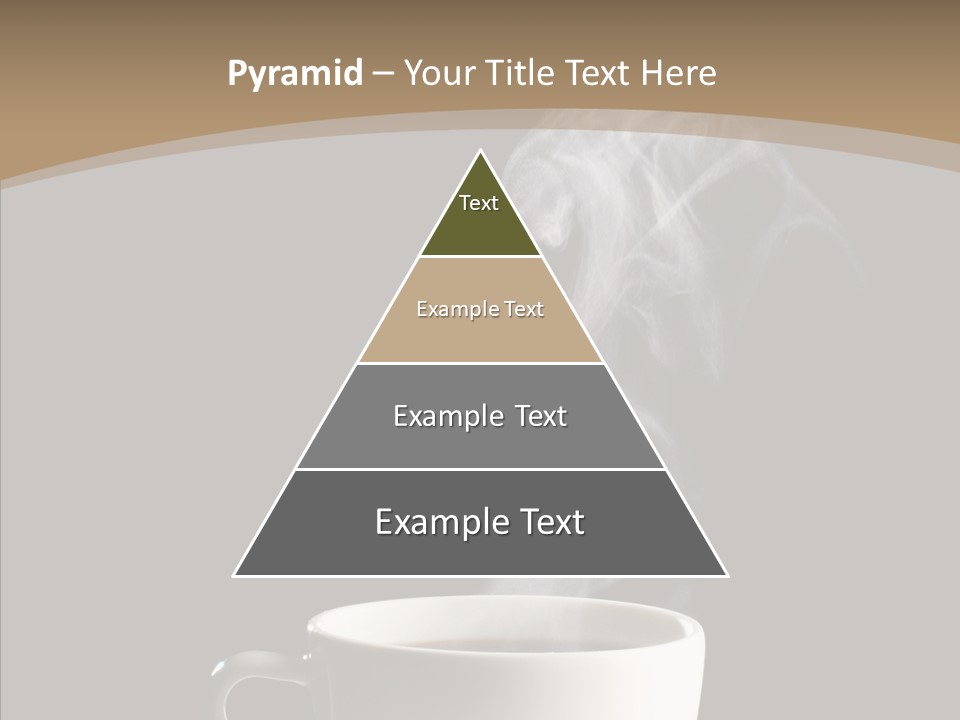 Pyramid – Your Title Text Here

Text

Example Text

Example Text

Example Text